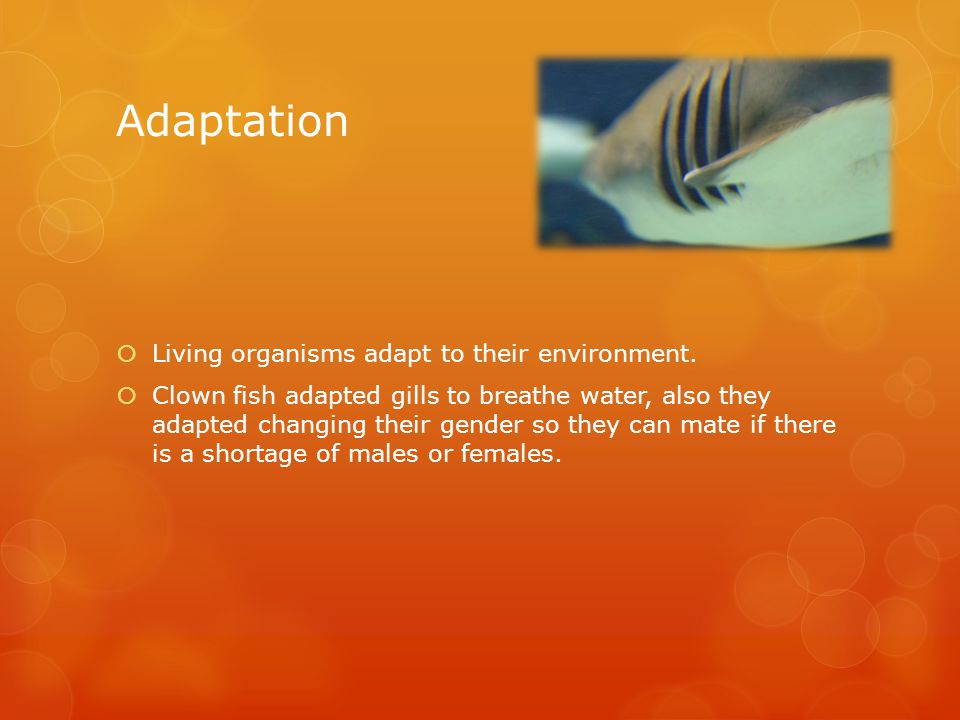 Adaptation

Living organisms adapt to their environment.

Clown fish adapted gills to breathe water, also they adapted changing their gender so they can mate if there is a shortage of males or females.